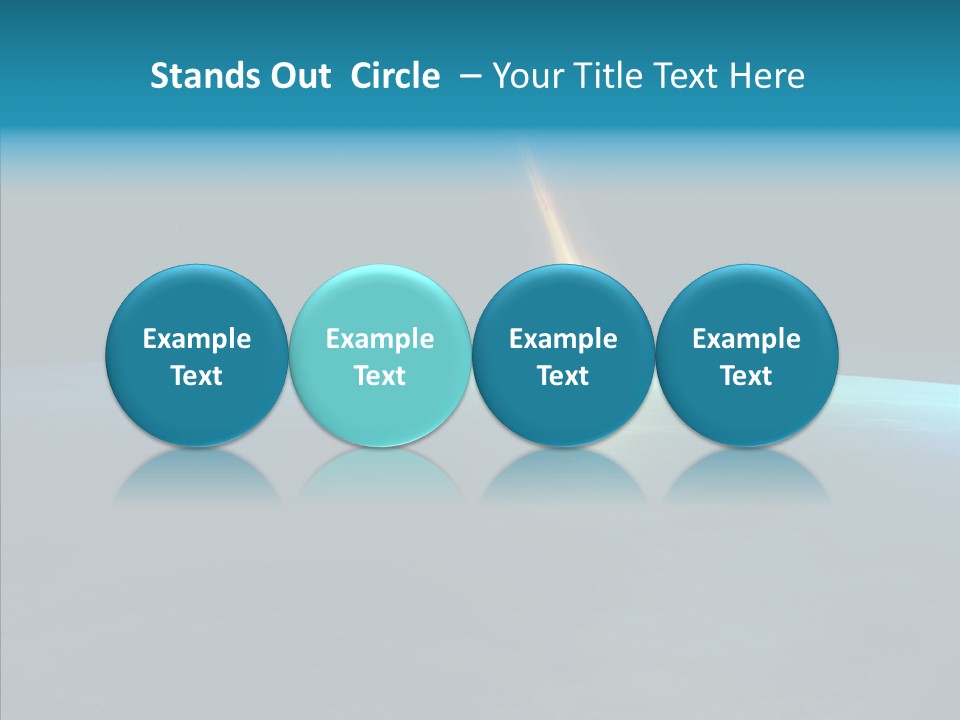 Stands Out Circle – Your Title Text Here

Example Text

Example Text

Example Text

Example Text